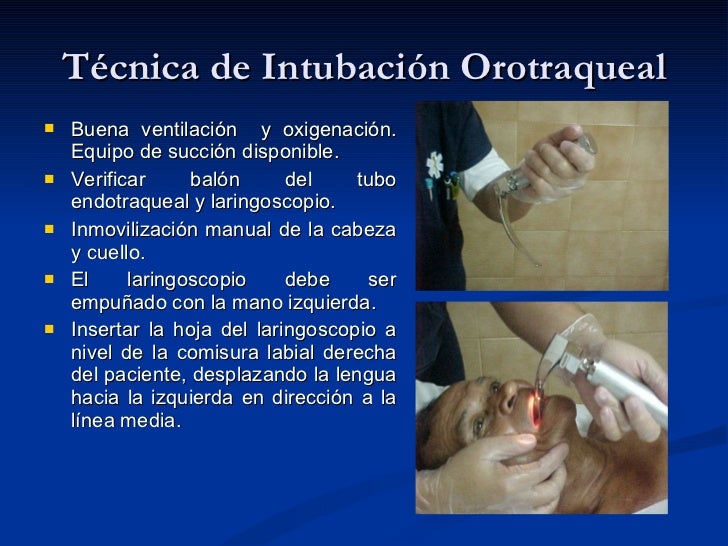 Técnica de Intubación Orotraqueal

- Buena ventilación y oxigenación. Equipo de succión disponible.
- Verificar balón del tubo endotraqueal y laringoscopio.
- Inmovilización manual de la cabeza y cuello.
- El laringoscopio debe ser empuñado con la mano izquierda.
- Insertar la hoja del laringoscopio a nivel de la comisura labial derecha del paciente, desplazando la lengua hacia la izquierda en dirección a la línea media.